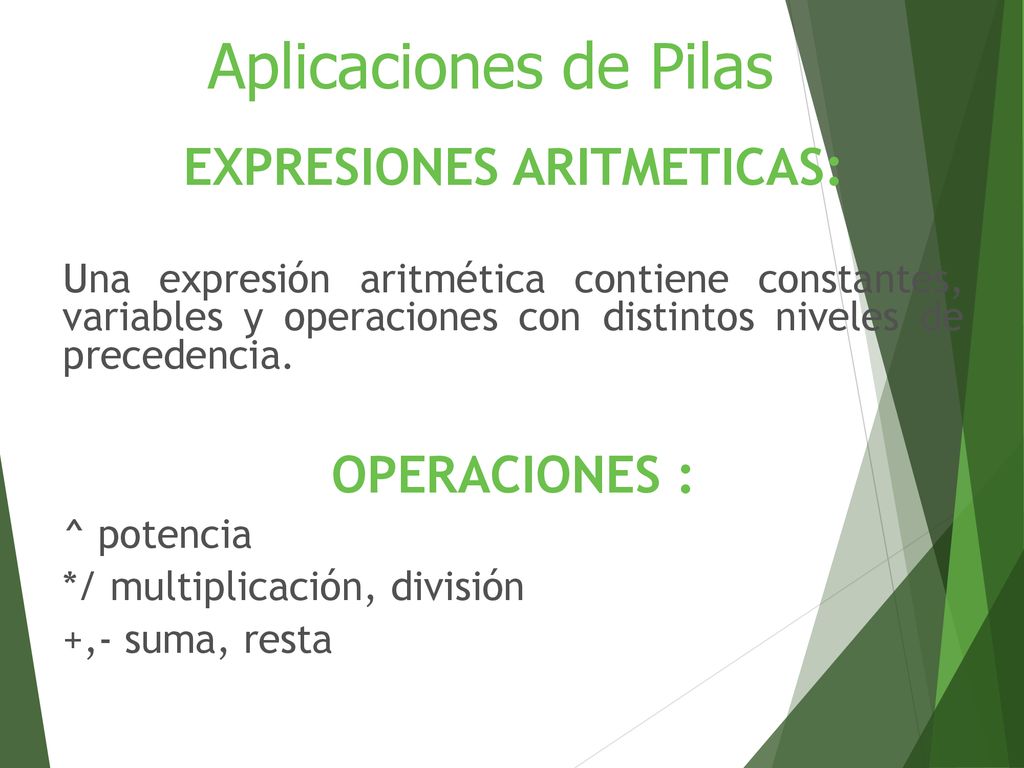 Aplicaciones de Pilas

EXPRESIONES ARITMETICAS:

Una expresión aritmética contiene constantes, variables y operaciones con distintos niveles de precedencia.

OPERACIONES :

^ potencia

*/ multiplicación, división

+,- suma, resta